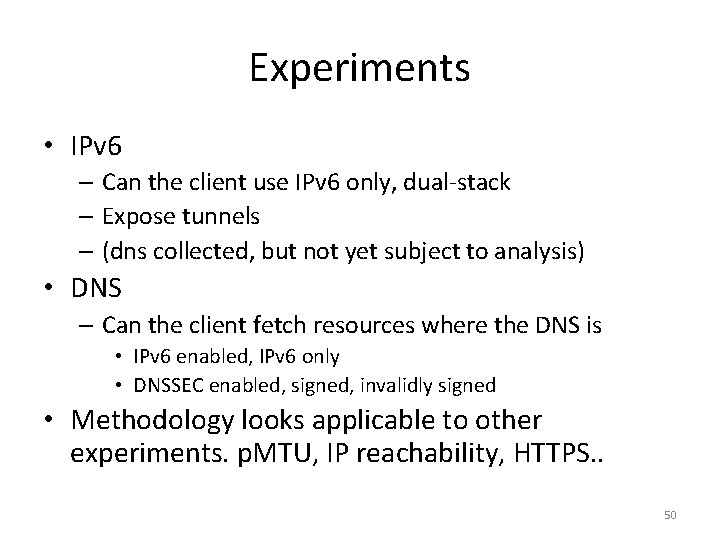 Experiments

• IPv6
– Can the client use IPv6 only, dual-stack
– Expose tunnels
– (dns collected, but not yet subject to analysis)
• DNS
– Can the client fetch resources where the DNS is
• IPv6 enabled, IPv6 only
• DNSSEC enabled, signed, invalidly signed
• Methodology looks applicable to other experiments. pMTU, IP reachability, HTTPS..

50